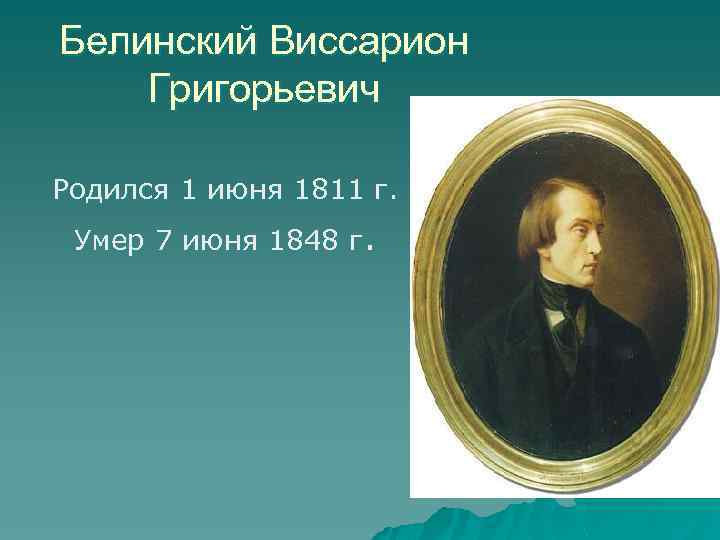 Белинский Виссарион Григорьевич

Родился 1 июня 1811 г.

Умер 7 июня 1848 г.